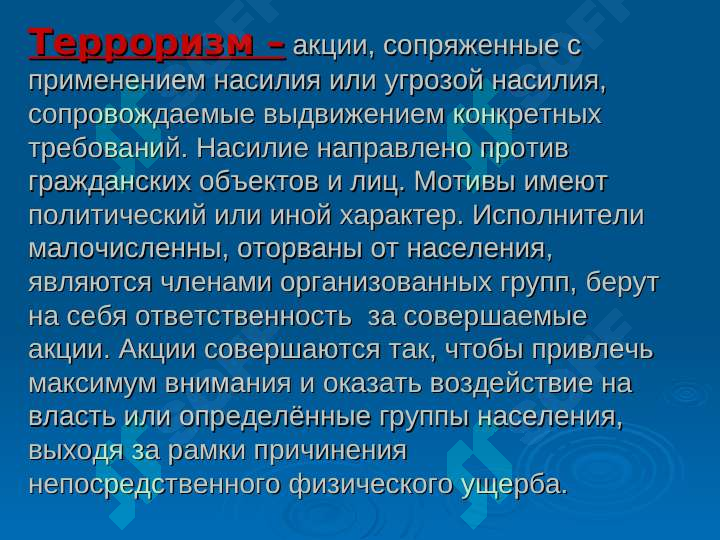 Терроризм – акции, сопряженные с применением насилия или угрозой насилия, сопровождаемые выдвижением конкретных требований. Насилие направлено против гражданских объектов и лиц. Мотивы имеют политический или иной характер. Исполнители малочисленны, оторваны от населения, являются членами организованных групп, берут на себя ответственность за совершаемые акции. Акции совершаются так, чтобы привлечь максимум внимания и оказать воздействие на власть или определённые группы населения, выходя за рамки причинения непосредственного физического ущерба.